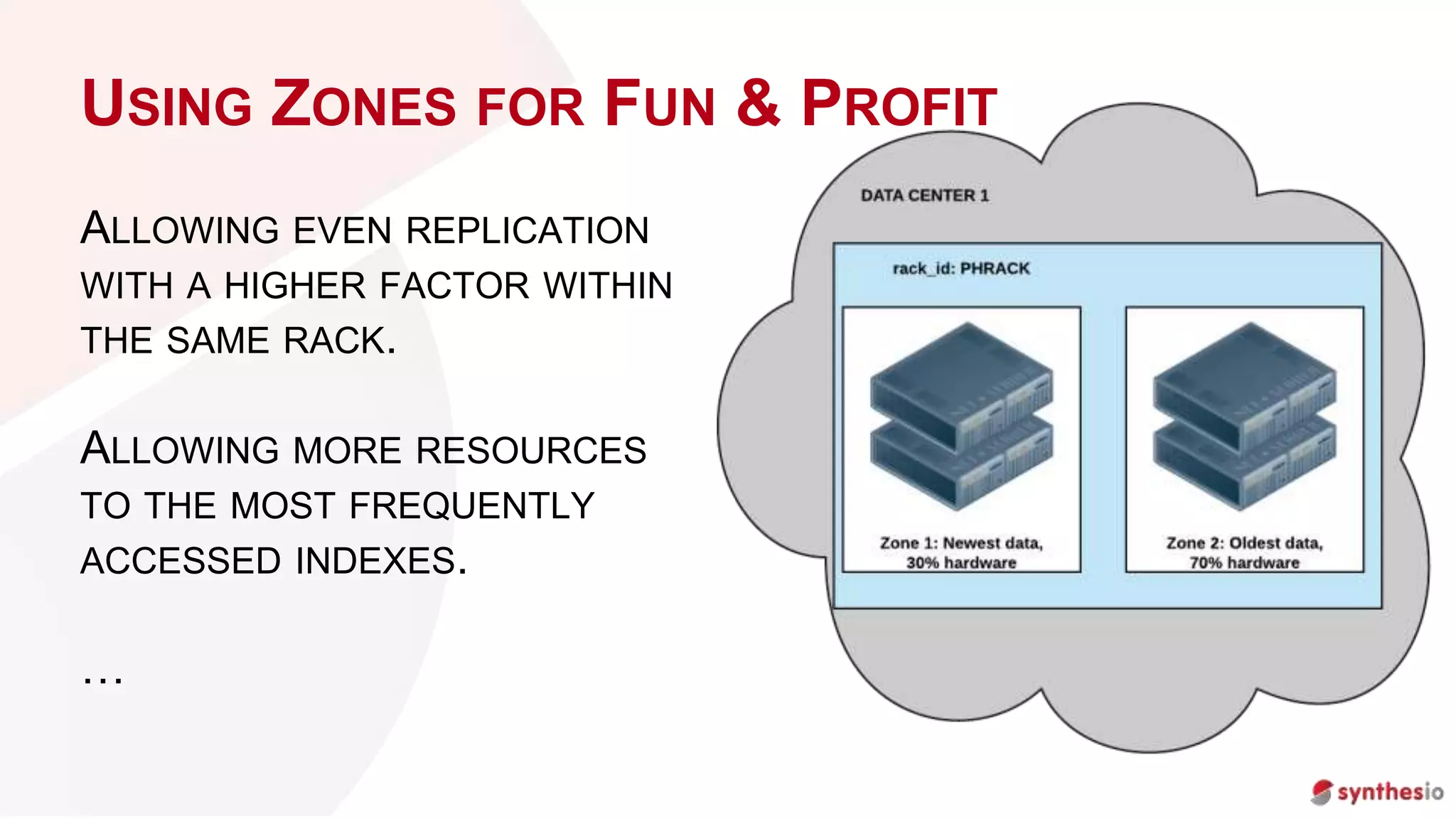 USING ZONES FOR FUN & PROFIT

ALLOWING EVEN REPLICATION WITH A HIGHER FACTOR WITHIN THE SAME RACK.

ALLOWING MORE RESOURCES TO THE MOST FREQUENTLY ACCESSED INDEXES.

…

DATA CENTER 1

rack_id: PHRACK

Zone 1: Newest data, 30% hardware

Zone 2: Oldest data, 70% hardware

synthesio